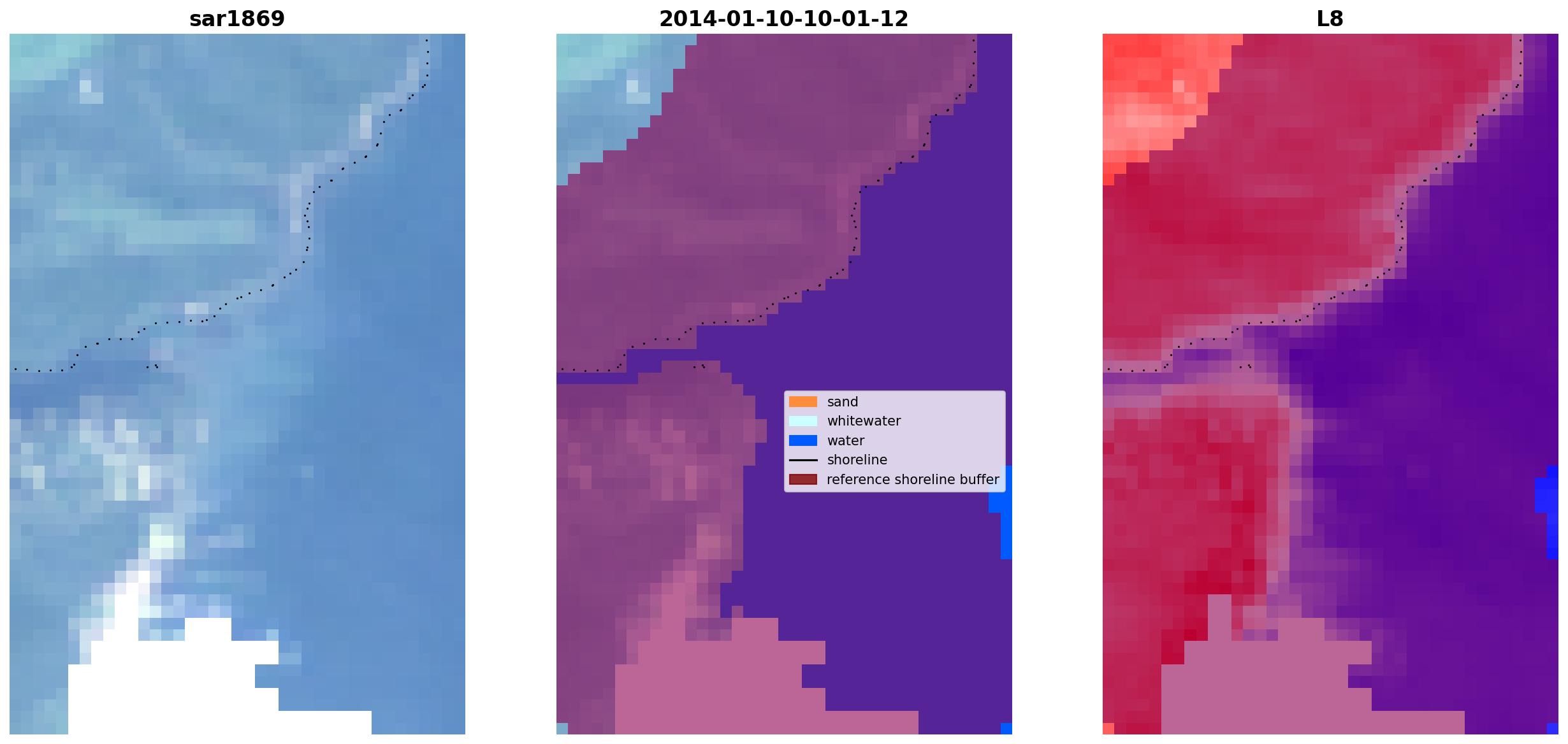 sar1869

2014-01-10-10-01-12

sand
whitewater
water
shoreline
reference shoreline buffer

L8